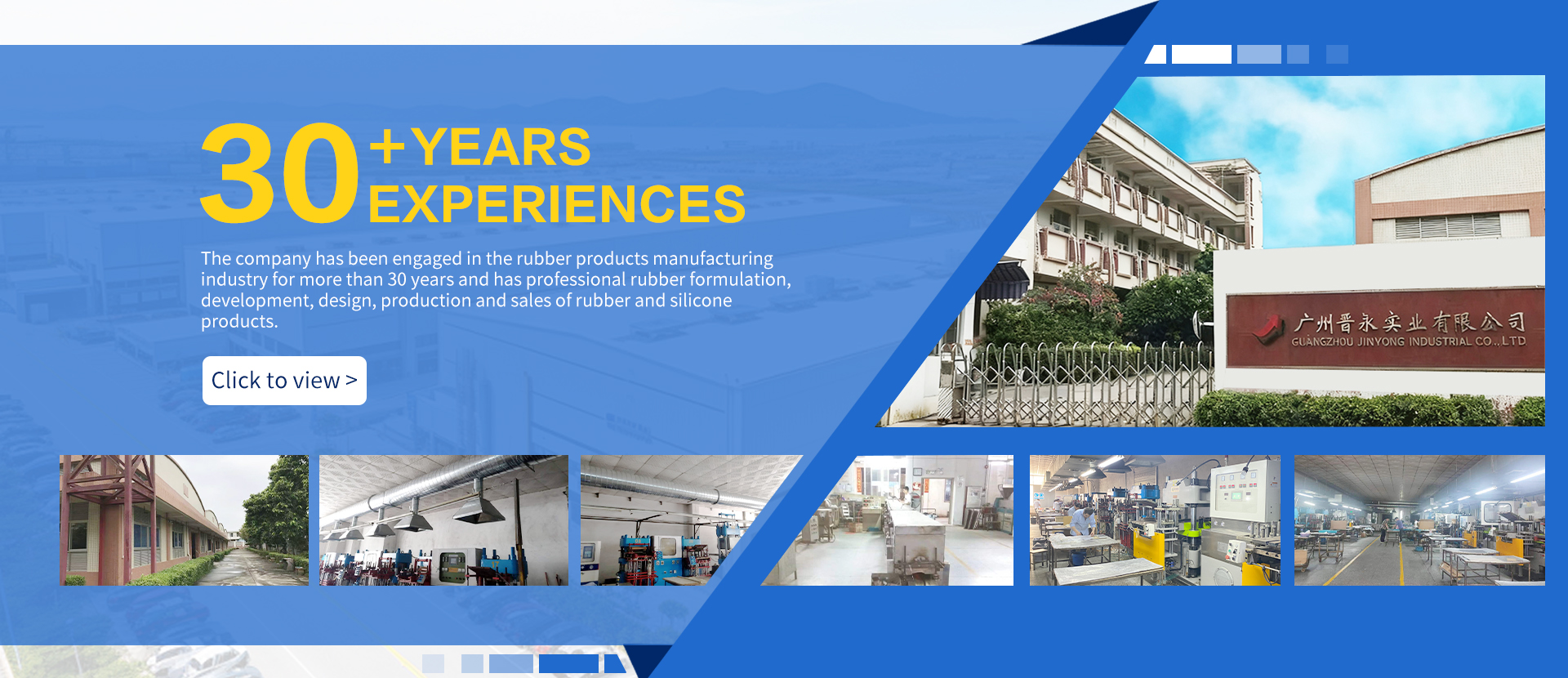 30 +YEARS EXPERIENCES

The company has been engaged in the rubber products manufacturing industry for more than 30 years and has professional rubber formulation, development, design, production and sales of rubber and silicone products.

Click to view >

广州晋永实业有限公司
GUANGZHOU JINYONG INDUSTRIAL CO.,LTD